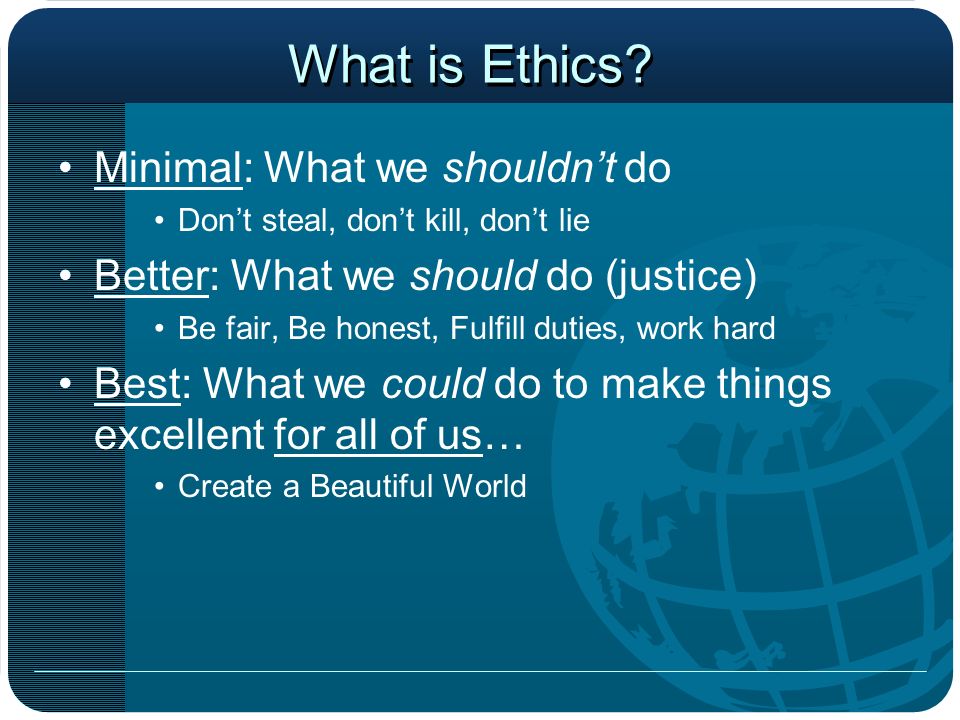 What is Ethics?

• Minimal: What we shouldn't do
  • Don't steal, don't kill, don't lie
• Better: What we should do (justice)
  • Be fair, Be honest, Fulfill duties, work hard
• Best: What we could do to make things excellent for all of us…
  • Create a Beautiful World